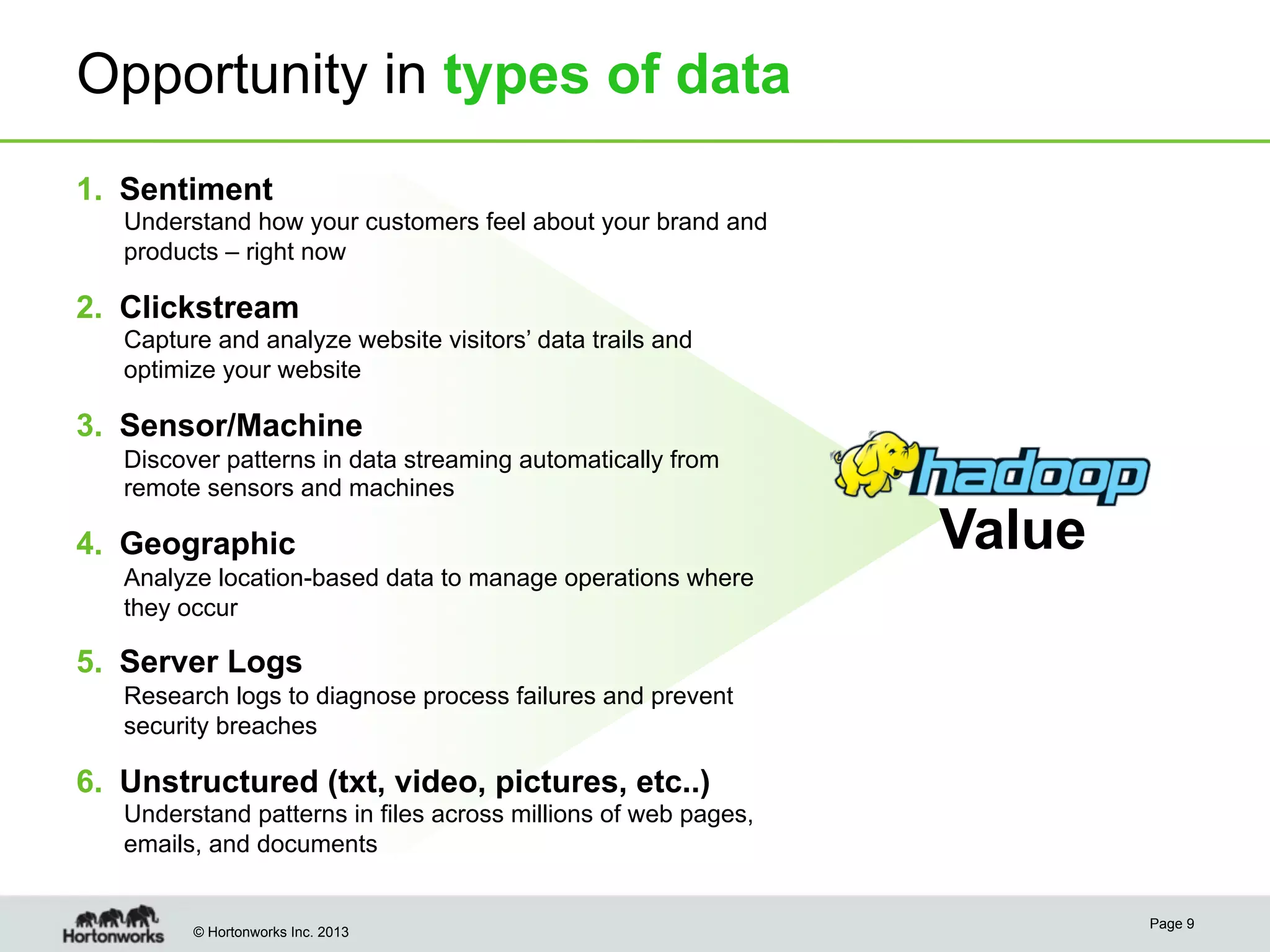 Opportunity in types of data

1. Sentiment
Understand how your customers feel about your brand and products – right now

2. Clickstream
Capture and analyze website visitors' data trails and optimize your website

3. Sensor/Machine
Discover patterns in data streaming automatically from remote sensors and machines

4. Geographic
Analyze location-based data to manage operations where they occur

5. Server Logs
Research logs to diagnose process failures and prevent security breaches

6. Unstructured (txt, video, pictures, etc..)
Understand patterns in files across millions of web pages, emails, and documents

hadoop
Value

Hortonworks © Hortonworks Inc. 2013

Page 9